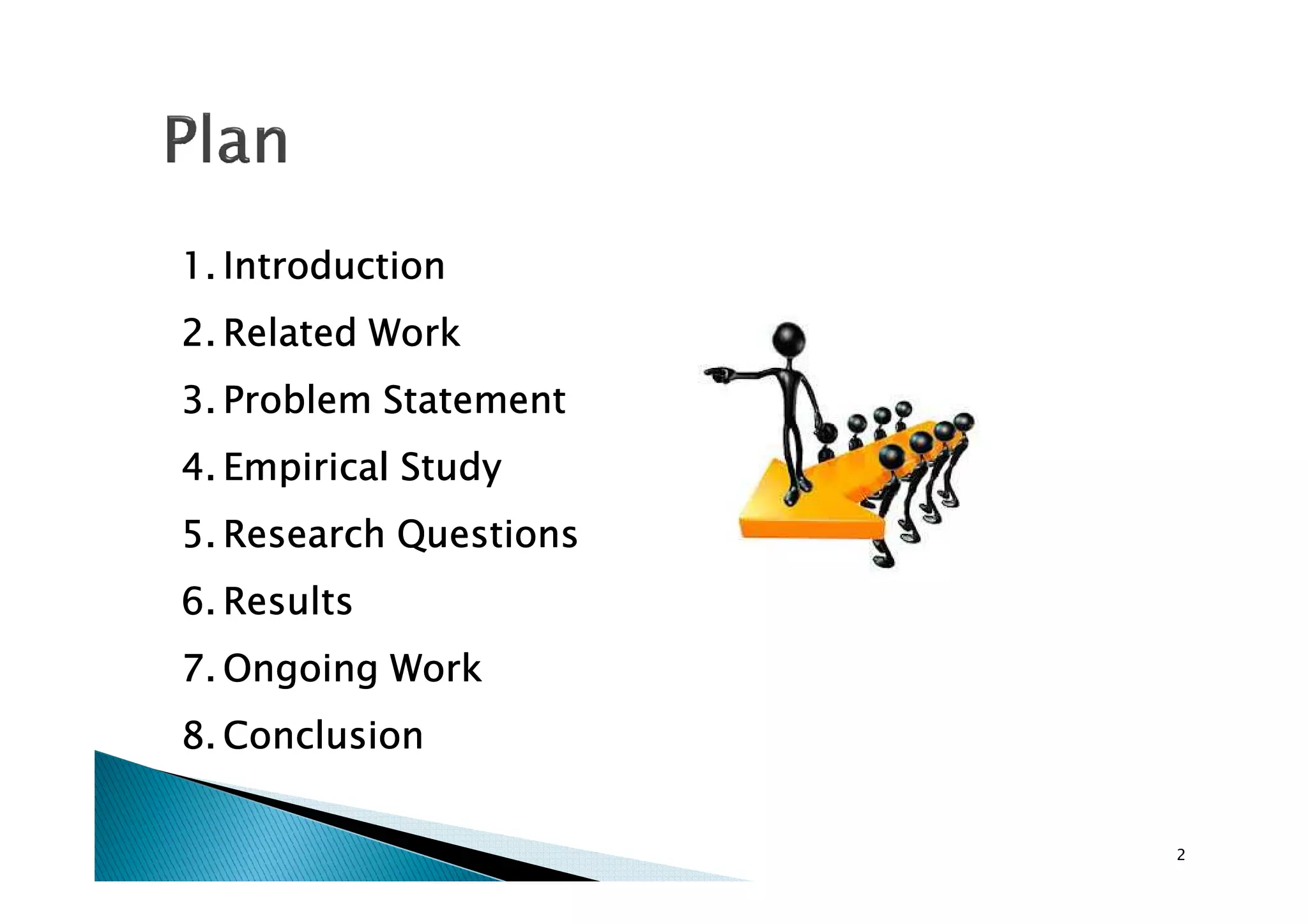 Plan

1. Introduction
2. Related Work
3. Problem Statement
4. Empirical Study
5. Research Questions
6. Results
7. Ongoing Work
8. Conclusion

2